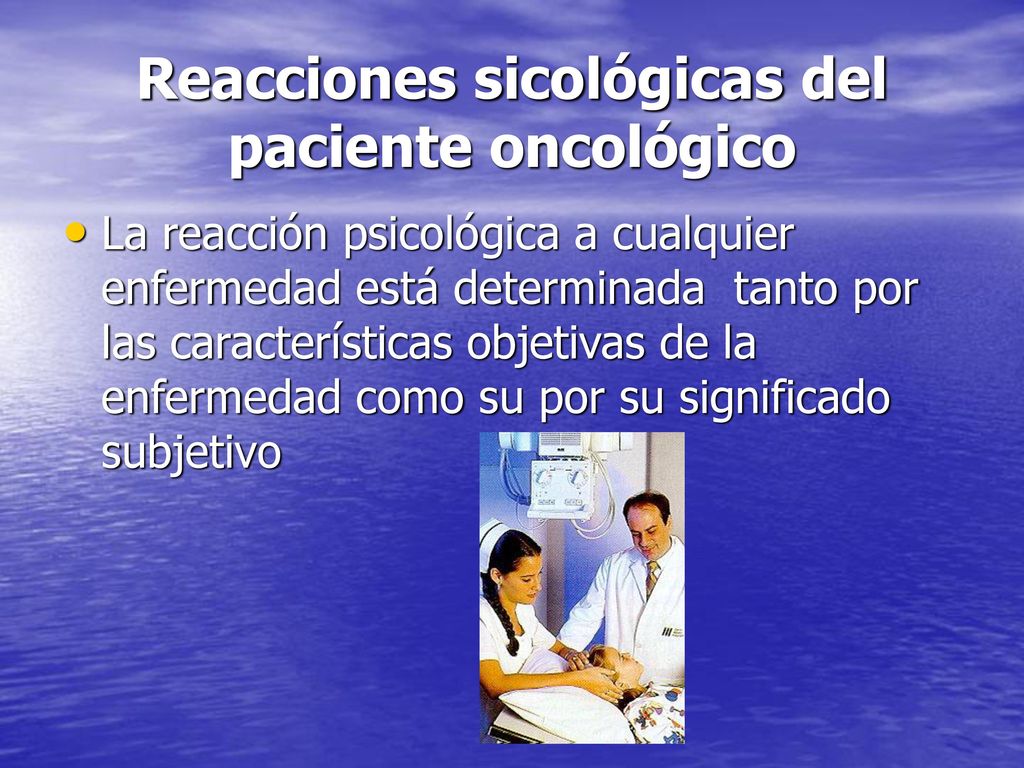 Reacciones sicológicas del paciente oncológico

• La reacción psicológica a cualquier enfermedad está determinada tanto por las características objetivas de la enfermedad como su por su significado subjetivo